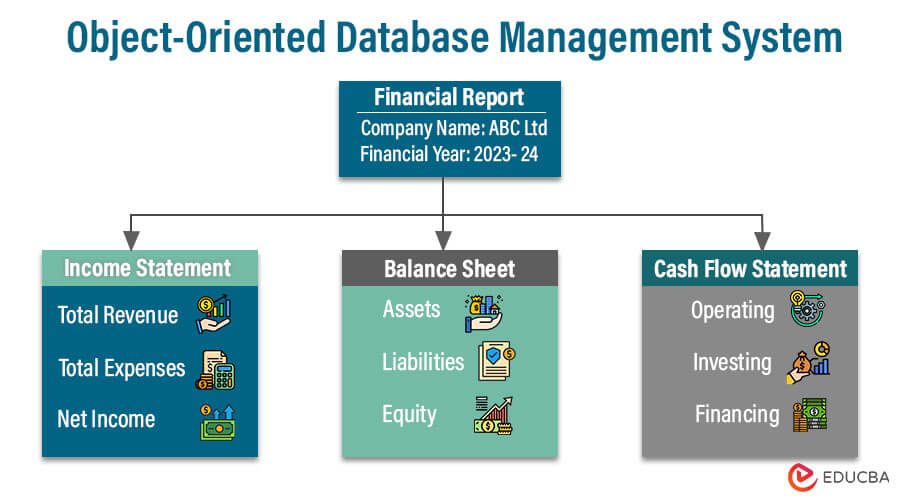 Object-Oriented Database Management System

Financial Report
Company Name: ABC Ltd
Financial Year: 2023- 24

Income Statement
Total Revenue
Total Expenses
Net Income

Balance Sheet
Assets
Liabilities
Equity

Cash Flow Statement
Operating
Investing
Financing

EDUCBA